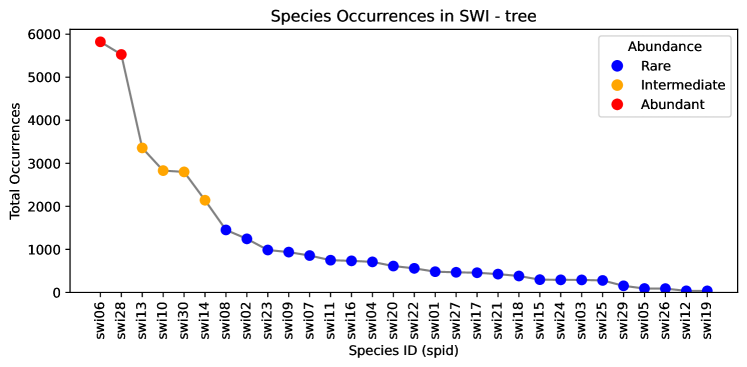 Species Occurrences in SWI - tree

Abundance
Rare
Intermediate
Abundant

Total Occurrences

6000
5000
4000
3000
2000
1000
0

swi06 swi28 swi13 swi10 swi30 swi14 swi08 swi02 swi23 swi09 swi07 swi11 swi16 swi04 swi20 swi22 swi01 swi27 swi17 swi21 swi18 swi15 swi24 swi03 swi25 swi29 swi05 swi26 swi12 swi19

Species ID (spid)